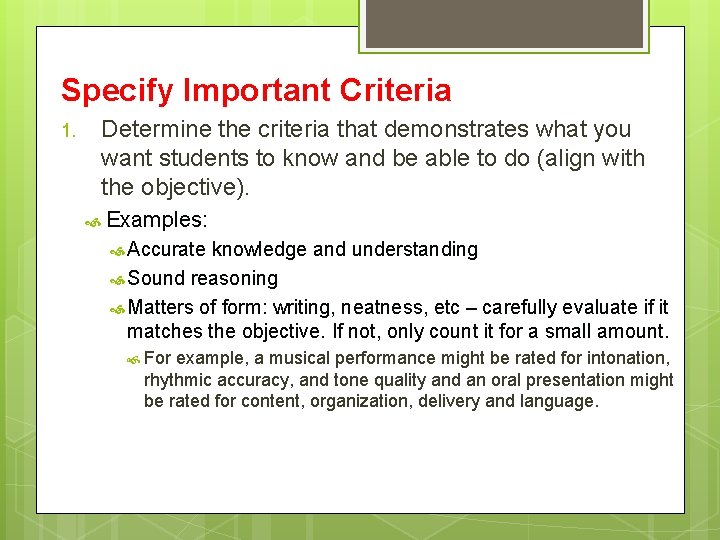 Specify Important Criteria

1. Determine the criteria that demonstrates what you want students to know and be able to do (align with the objective).

Examples:

Accurate knowledge and understanding

Sound reasoning

Matters of form: writing, neatness, etc – carefully evaluate if it matches the objective. If not, only count it for a small amount.

For example, a musical performance might be rated for intonation, rhythmic accuracy, and tone quality and an oral presentation might be rated for content, organization, delivery and language.